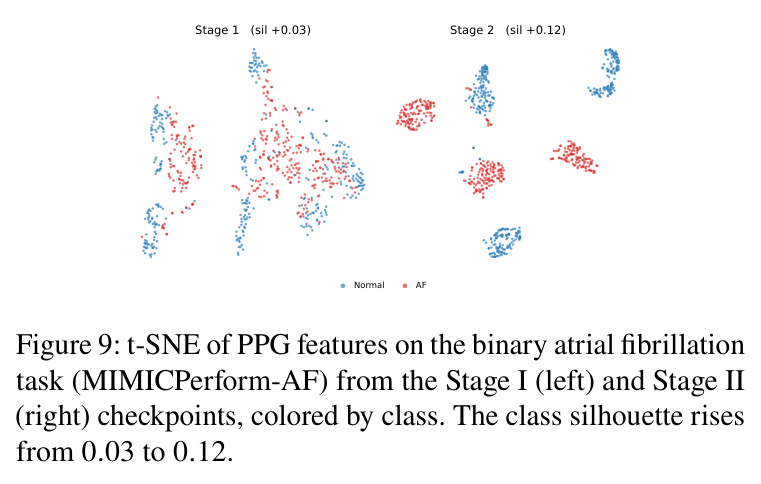 Stage 1 (sil +0.03)

Stage 2 (sil +0.12)

Normal AF

Figure 9: t-SNE of PPG features on the binary atrial fibrillation task (MIMICPerform-AF) from the Stage I (left) and Stage II (right) checkpoints, colored by class. The class silhouette rises from 0.03 to 0.12.